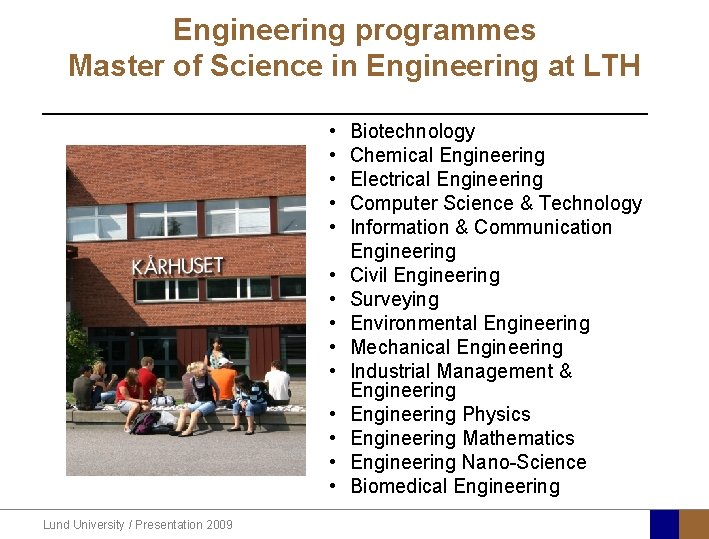 Engineering programmes
Master of Science in Engineering at LTH

KÅRHUSET

• Biotechnology
• Chemical Engineering
• Electrical Engineering
• Computer Science & Technology
• Information & Communication Engineering
• Civil Engineering
• Surveying
• Environmental Engineering
• Mechanical Engineering
• Industrial Management & Engineering
• Engineering Physics
• Engineering Mathematics
• Engineering Nano-Science
• Biomedical Engineering

Lund University / Presentation 2009